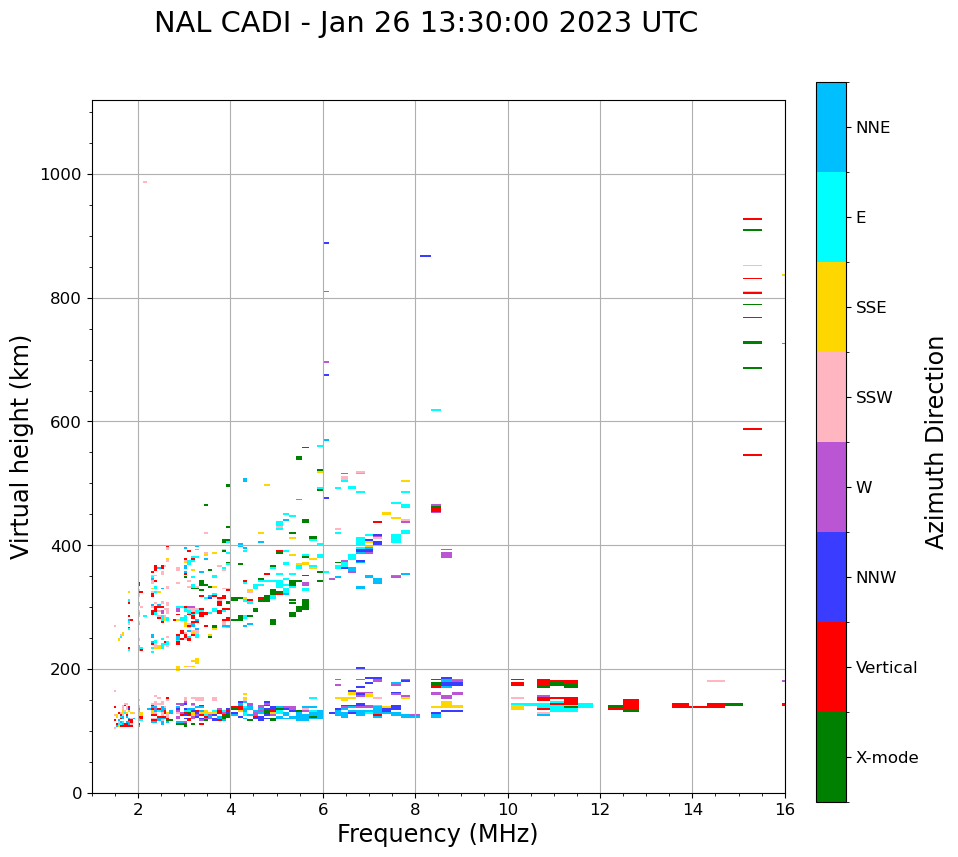 NAL CADI - Jan 26 13:30:00 2023 UTC

Virtual height (km)

1000
800
600
400
200
0

2
4
6
8
10
12
14
16

Frequency (MHz)

NNE
E
SSE
SSW
W
NNW
Vertical
X-mode

Azimuth Direction